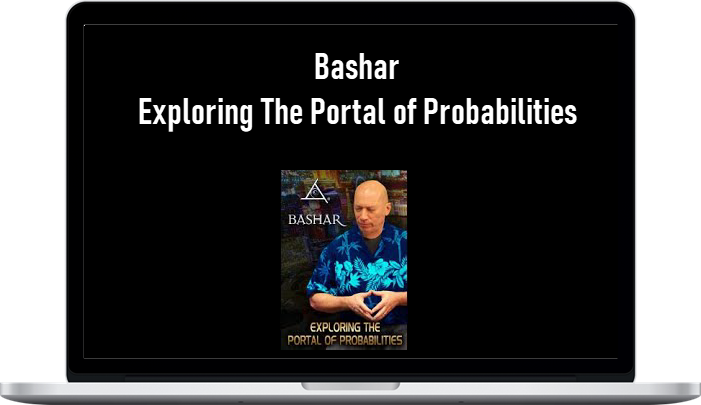 Bashar
Exploring The Portal of Probabilities

BASHAR

EXPLORING THE PORTAL OF PROBABILITIES